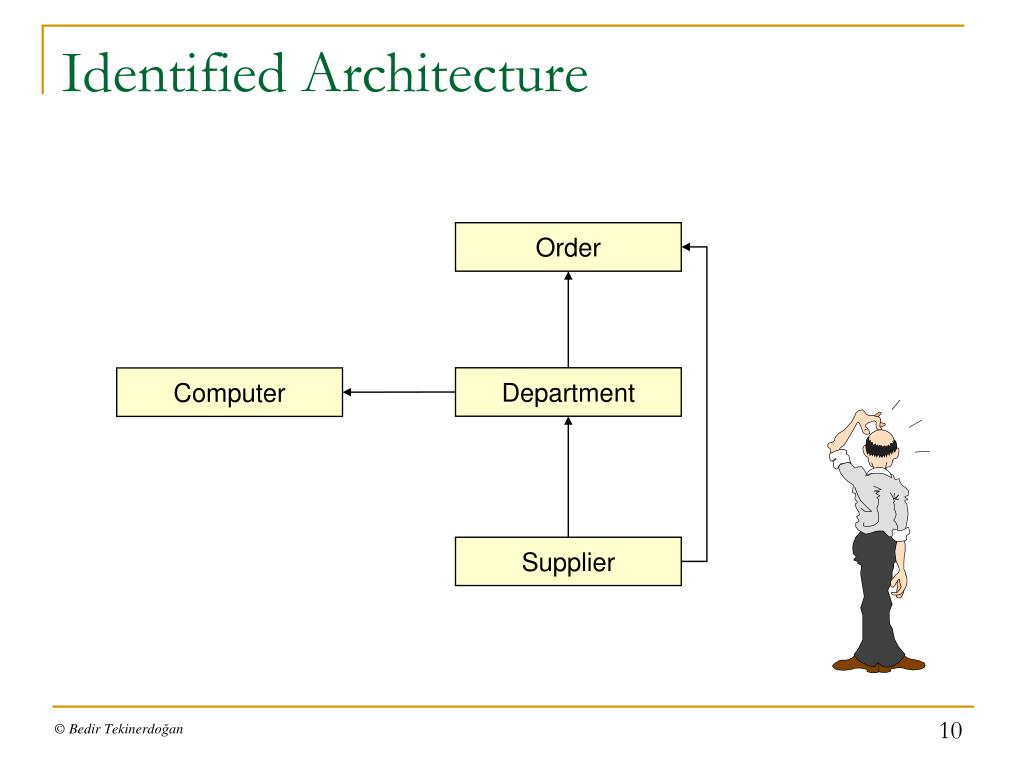 Identified Architecture

Order

Computer

Department

Supplier

© Bedir Tekinerdoğan

10